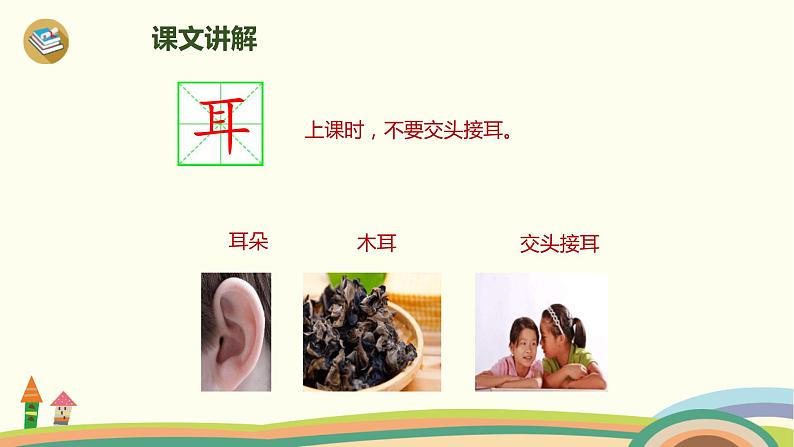 课文讲解

耳

上课时，不要交头接耳。

耳朵

木耳

交头接耳